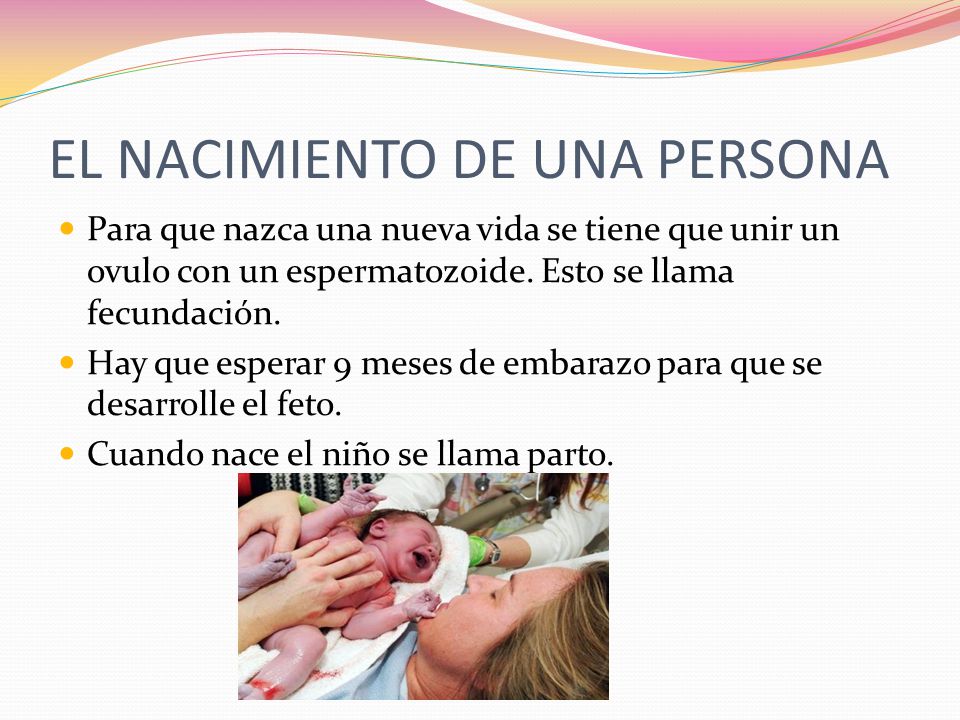 EL NACIMIENTO DE UNA PERSONA

Para que nazca una nueva vida se tiene que unir un ovulo con un espermatozoide. Esto se llama fecundación.

Hay que esperar 9 meses de embarazo para que se desarrolle el feto.

Cuando nace el niño se llama parto.